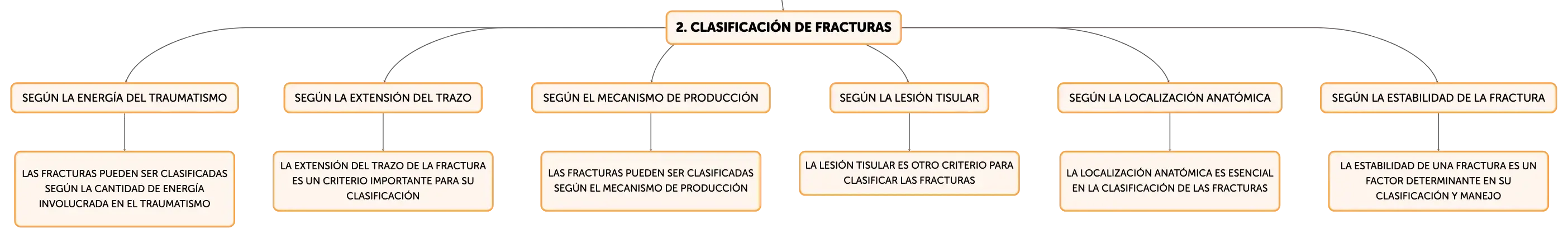 2. CLASIFICACIÓN DE FRACTURAS

SEGÚN LA ENERGÍA DEL TRAUMATISMO

LAS FRACTURAS PUEDEN SER CLASIFICADAS SEGÚN LA CANTIDAD DE ENERGÍA INVOLUCRADA EN EL TRAUMATISMO

SEGÚN LA EXTENSIÓN DEL TRAZO

LA EXTENSIÓN DEL TRAZO DE LA FRACTURA ES UN CRITERIO IMPORTANTE PARA SU CLASIFICACIÓN

SEGÚN EL MECANISMO DE PRODUCCIÓN

LAS FRACTURAS PUEDEN SER CLASIFICADAS SEGÚN EL MECANISMO DE PRODUCCIÓN

SEGÚN LA LESIÓN TISULAR

LA LESIÓN TISULAR ES OTRO CRITERIO PARA CLASIFICAR LAS FRACTURAS

SEGÚN LA LOCALIZACIÓN ANATÓMICA

LA LOCALIZACIÓN ANATÓMICA ES ESENCIAL EN LA CLASIFICACIÓN DE LAS FRACTURAS

SEGÚN LA ESTABILIDAD DE LA FRACTURA

LA ESTABILIDAD DE UNA FRACTURA ES UN FACTOR DETERMINANTE EN SU CLASIFICACIÓN Y MANEJO